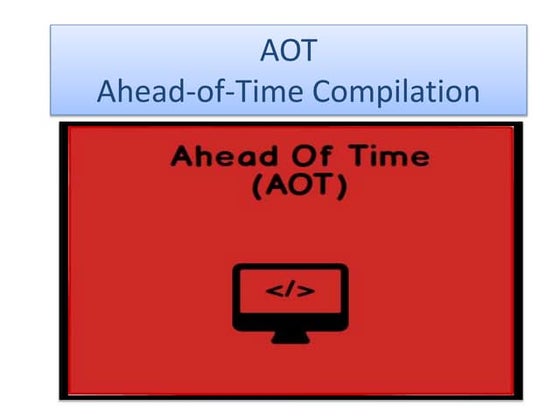 AOT
Ahead-of-Time Compilation

Ahead Of Time
(AOT)

</>